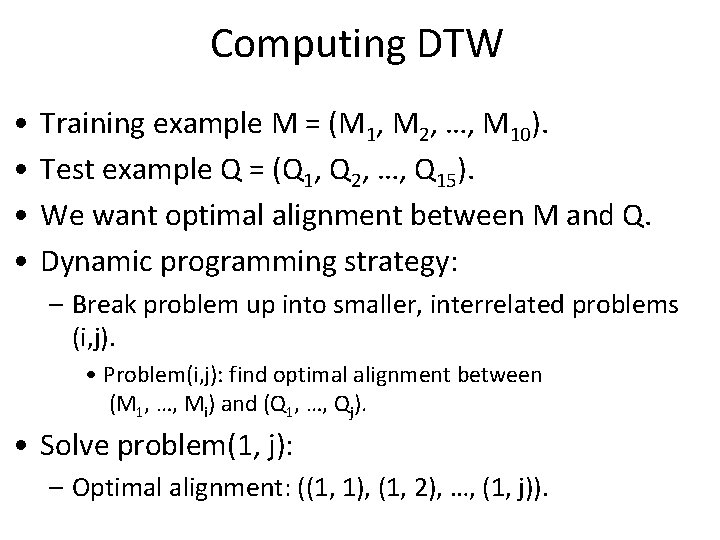 Computing DTW

• Training example M = ($M_1$, $M_2$, …, $M_{10}$).
• Test example Q = ($Q_1$, $Q_2$, …, $Q_{15}$).
• We want optimal alignment between M and Q.
• Dynamic programming strategy:
– Break problem up into smaller, interrelated problems (i,j).
• Problem(i,j): find optimal alignment between ($M_1$, …, $M_i$) and ($Q_1$, …, $Q_j$).
• Solve problem(1, j):
– Optimal alignment: ((1, 1), (1, 2), …, (1, j)).